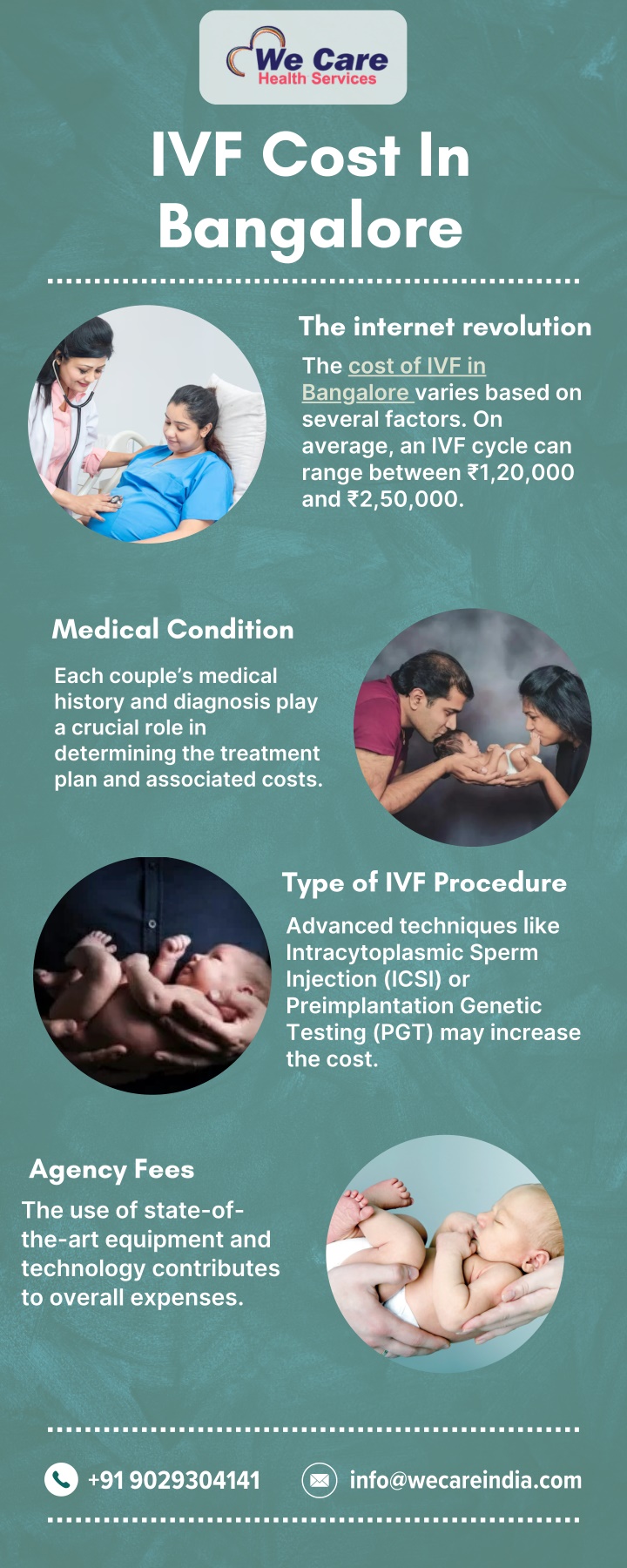 We Care
Health Services

IVF Cost In Bangalore

The internet revolution

The cost of IVF in Bangalore varies based on several factors. On average, an IVF cycle can range between ₹1,20,000 and ₹2,50,000.

Medical Condition

Each couple's medical history and diagnosis play a crucial role in determining the treatment plan and associated costs.

Type of IVF Procedure

Advanced techniques like Intracytoplasmic Sperm Injection (ICSI) or Preimplantation Genetic Testing (PGT) may increase the cost.

Agency Fees

The use of state-of-the-art equipment and technology contributes to overall expenses.

+91 9029304141

info@wecareindia.com